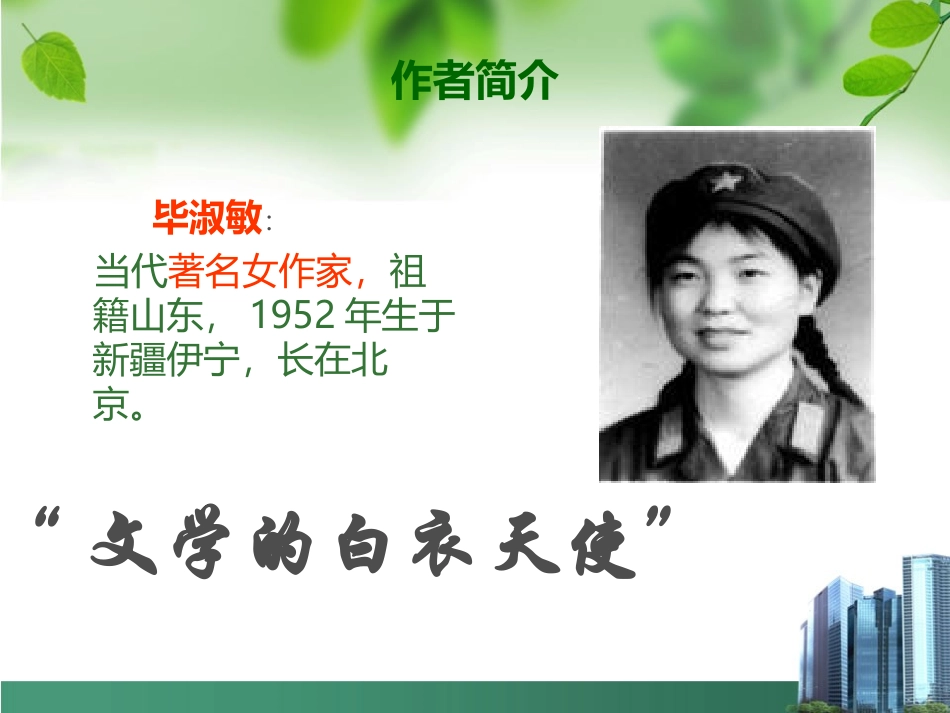 作者简介

毕淑敏:

当代著名女作家，祖籍山东， 1952 年生于新疆伊宁，长在北京。

“文学的白衣天使”